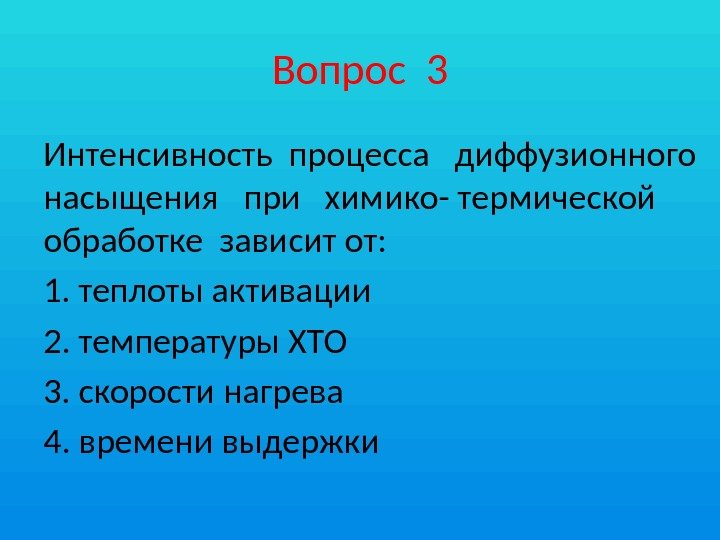 Вопрос 3

Интенсивность процесса диффузионного насыщения при химико- термической обработке зависит от:

1. теплоты активации
2. температуры ХТО
3. скорости нагрева
4. времени выдержки